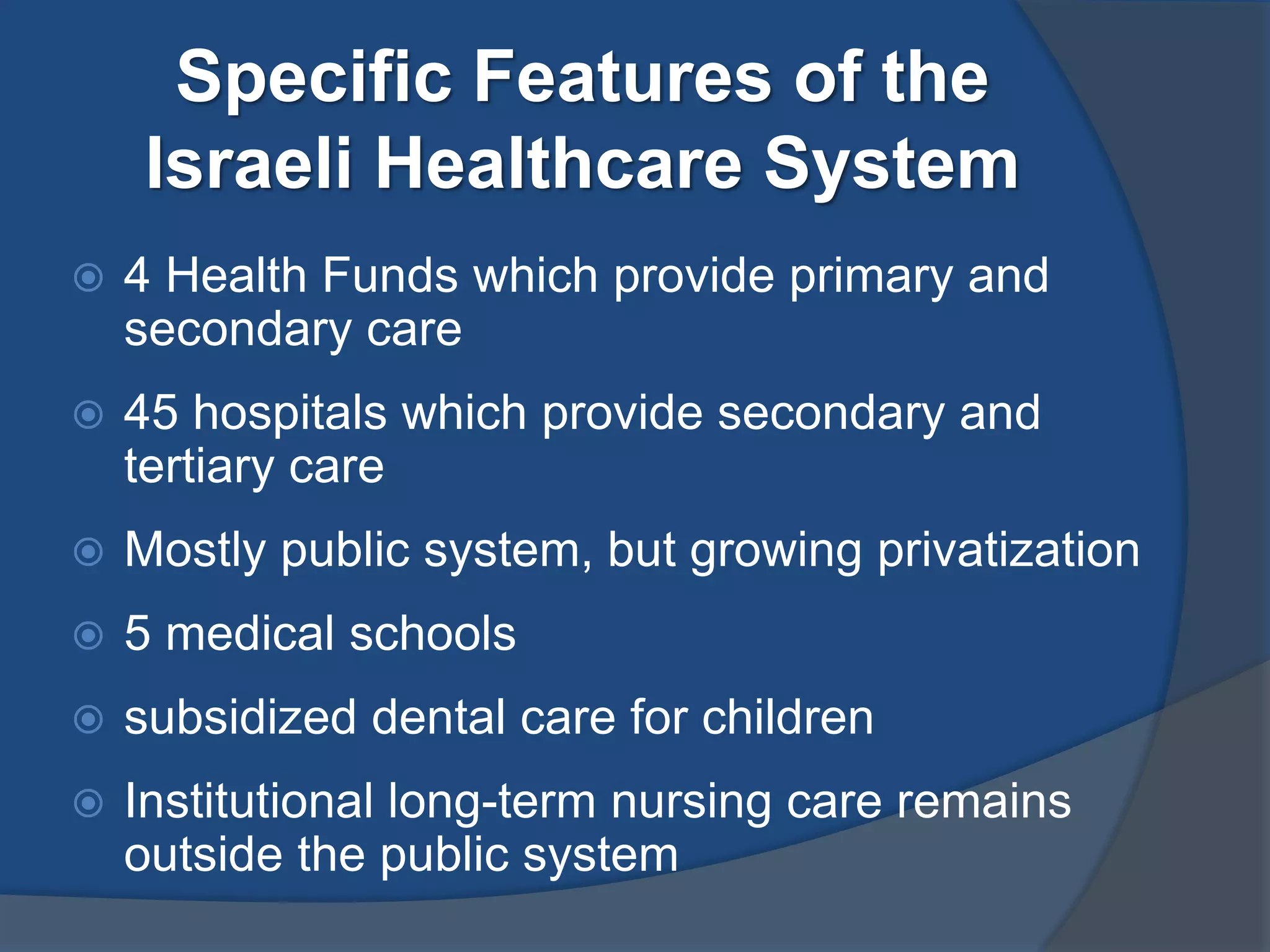 Specific Features of the Israeli Healthcare System

4 Health Funds which provide primary and secondary care

45 hospitals which provide secondary and tertiary care

Mostly public system, but growing privatization

5 medical schools

subsidized dental care for children

Institutional long-term nursing care remains outside the public system